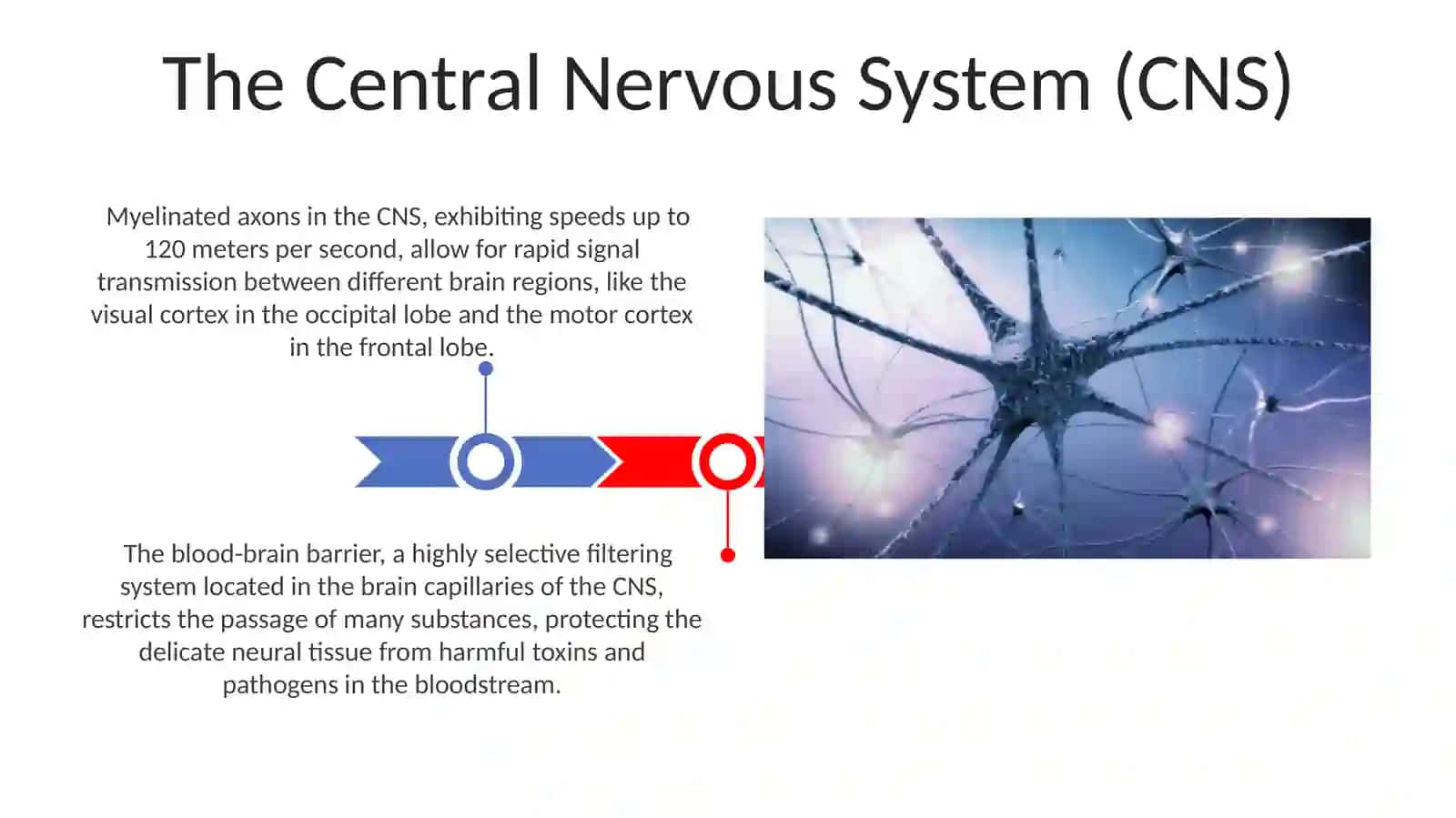 The Central Nervous System (CNS)

Myelinated axons in the CNS, exhibiting speeds up to 120 meters per second, allow for rapid signal transmission between different brain regions, like the visual cortex in the occipital lobe and the motor cortex in the frontal lobe.

The blood-brain barrier, a highly selective filtering system located in the brain capillaries of the CNS, restricts the passage of many substances, protecting the delicate neural tissue from harmful toxins and pathogens in the bloodstream.